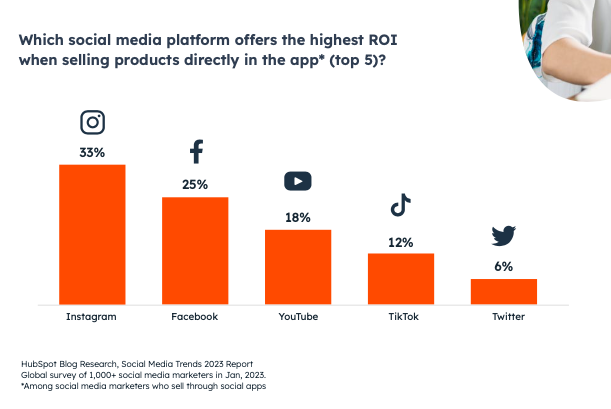 Which social media platform offers the highest ROI when selling products directly in the app* (top 5)?

33%

25%

18%

12%

6%

Instagram

Facebook

YouTube

TikTok

Twitter

HubSpot Blog Research, Social Media Trends 2023 Report
Global survey of 1,000+ social media marketers in Jan, 2023.
*Among social media marketers who sell through social apps